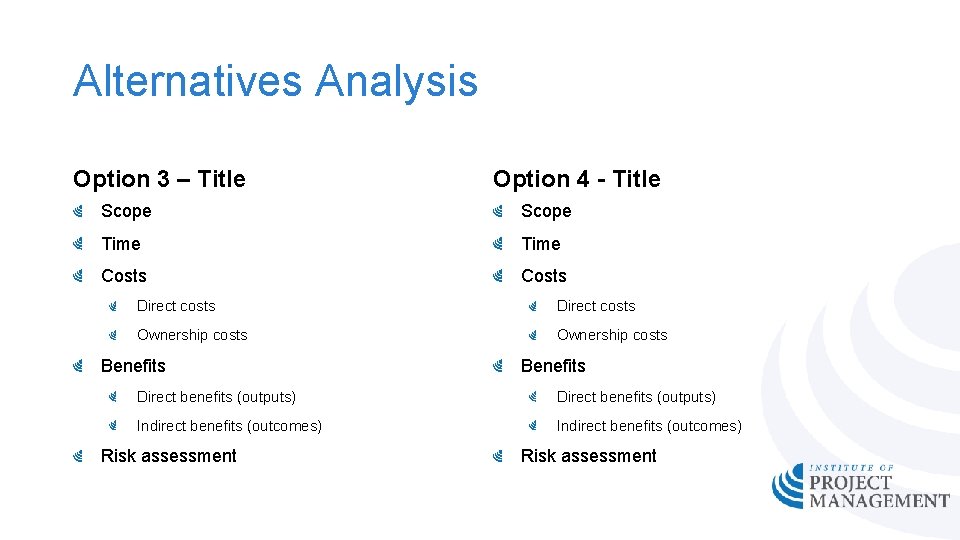 Alternatives Analysis

Option 3 – Title

Scope

Time

Costs

Direct costs

Ownership costs

Benefits

Direct benefits (outputs)

Indirect benefits (outcomes)

Risk assessment

Option 4 - Title

Scope

Time

Costs

Direct costs

Ownership costs

Benefits

Direct benefits (outputs)

Indirect benefits (outcomes)

Risk assessment

INSTITUTE OF PROJECT MANAGEMENT